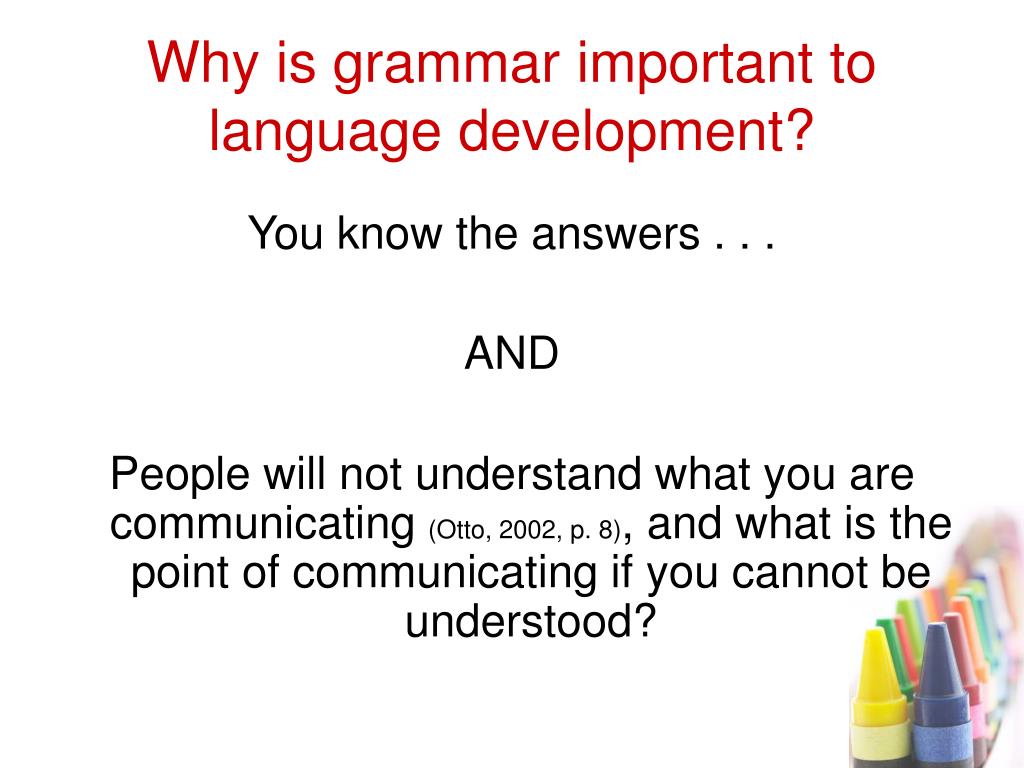 Why is grammar important to language development?

You know the answers . . .

AND

People will not understand what you are communicating (Otto, 2002, p. 8), and what is the point of communicating if you cannot be understood?